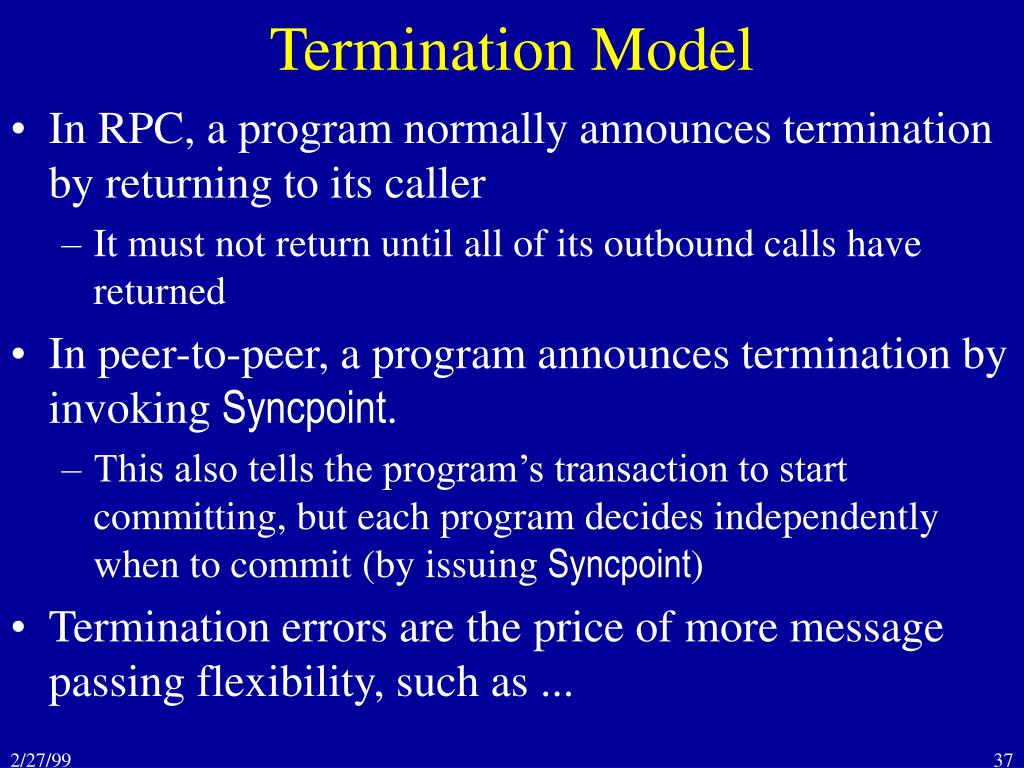 Termination Model

• In RPC, a program normally announces termination by returning to its caller
  – It must not return until all of its outbound calls have returned
• In peer-to-peer, a program announces termination by invoking Syncpoint.
  – This also tells the program’s transaction to start committing, but each program decides independently when to commit (by issuing Syncpoint)
• Termination errors are the price of more message passing flexibility, such as ...

2/27/99

37